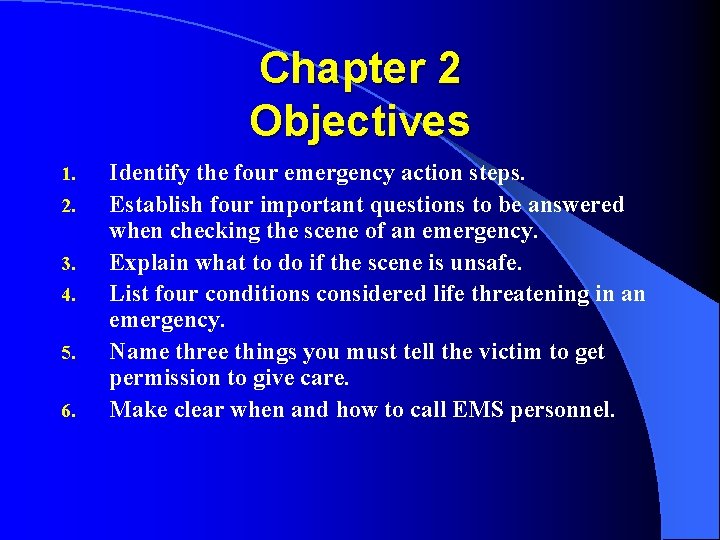 Chapter 2
Objectives

1. Identify the four emergency action steps.
2. Establish four important questions to be answered when checking the scene of an emergency.
3. Explain what to do if the scene is unsafe.
4. List four conditions considered life threatening in an emergency.
5. Name three things you must tell the victim to get permission to give care.
6. Make clear when and how to call EMS personnel.